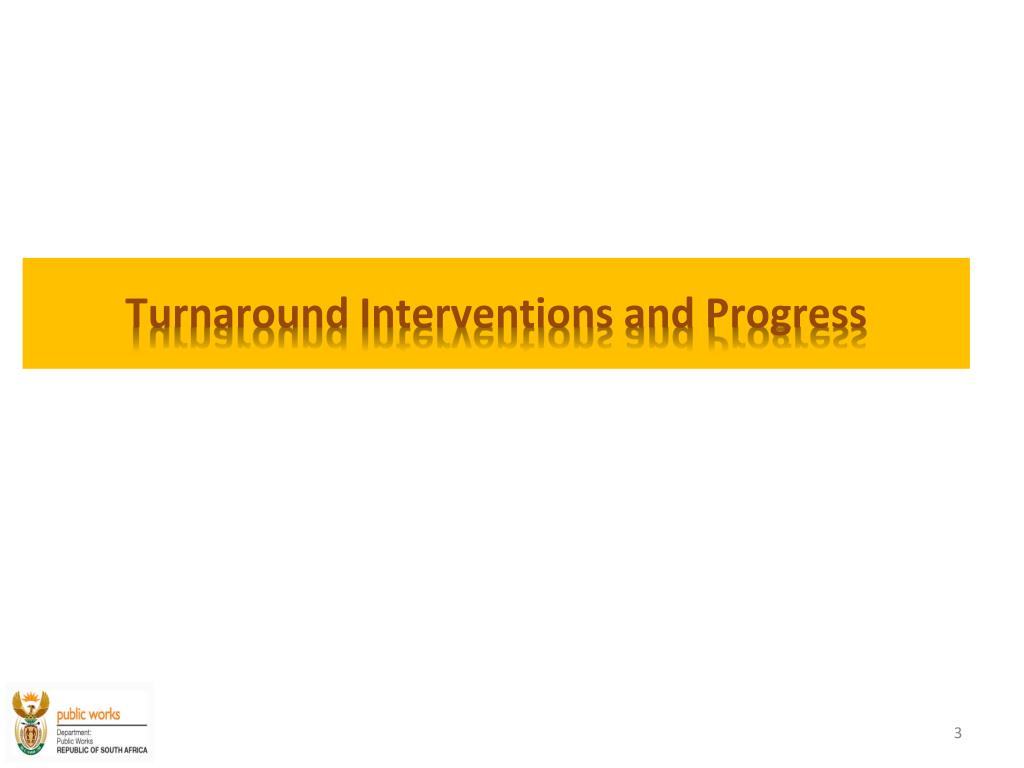 Turnaround Interventions and Progress

public works
Department:
Public Works
REPUBLIC OF SOUTH AFRICA

3